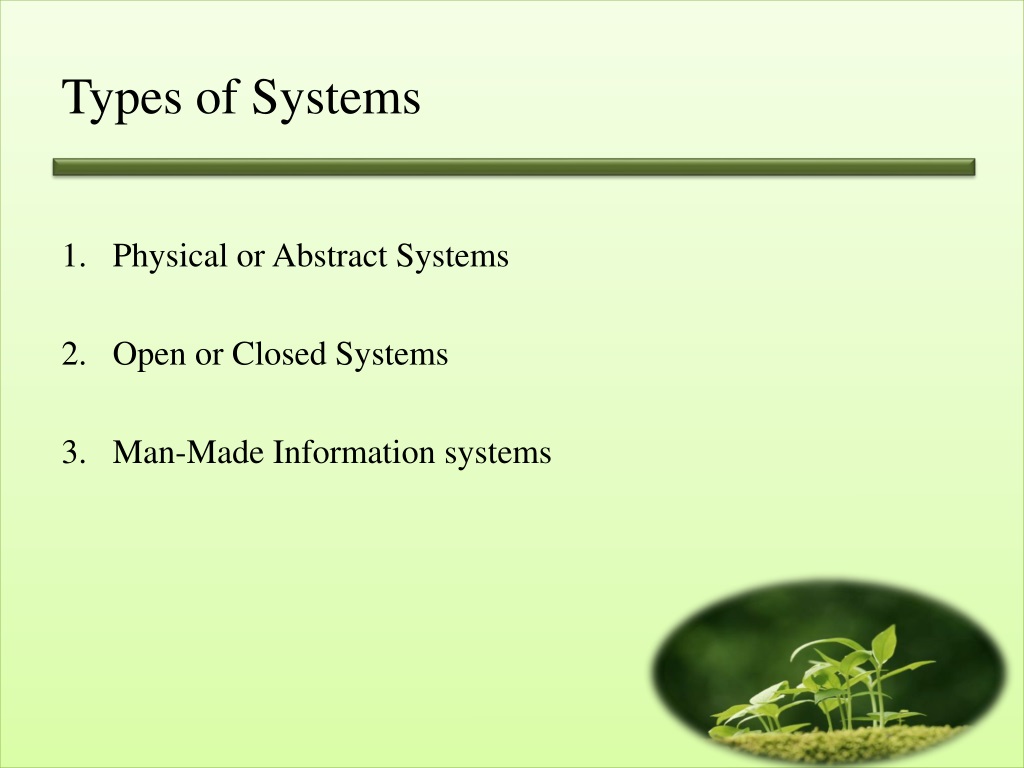 Types of Systems

1. Physical or Abstract Systems

2. Open or Closed Systems

3. Man-Made Information systems